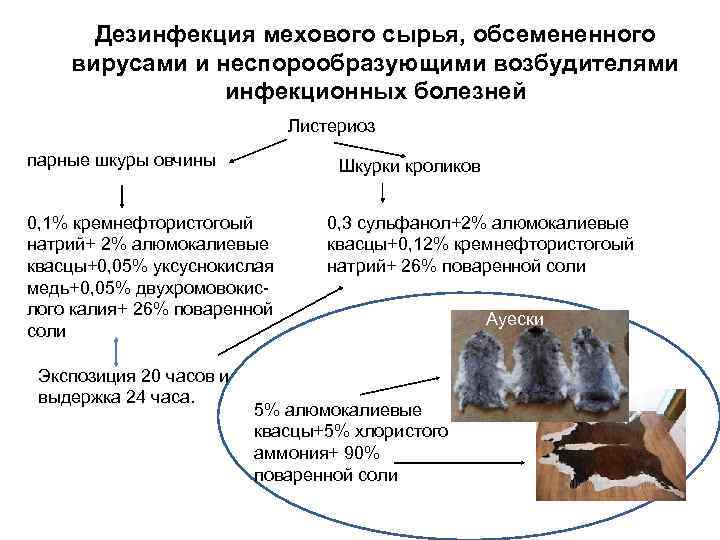 Дезинфекция мехового сырья, обсемененного вирусами и неспорообразующими возбудителями инфекционных болезней

Листериоз

парные шкуры овчины

Шкурки кроликов

0,1% кремнефтористогоый натрий+ 2% алюмокалиевые квасцы+0,05% уксуснокислая медь+0,05% двухромовокислого калия+ 26% поваренной соли

0,3 сульфанол+2% алюмокалиевые квасцы+0,12% кремнефтористогоый натрий+ 26% поваренной соли

Экспозиция 20 часов и выдержка 24 часа.

Ауески

5% алюмокалиевые квасцы+5% хлористого аммония+ 90% поваренной соли